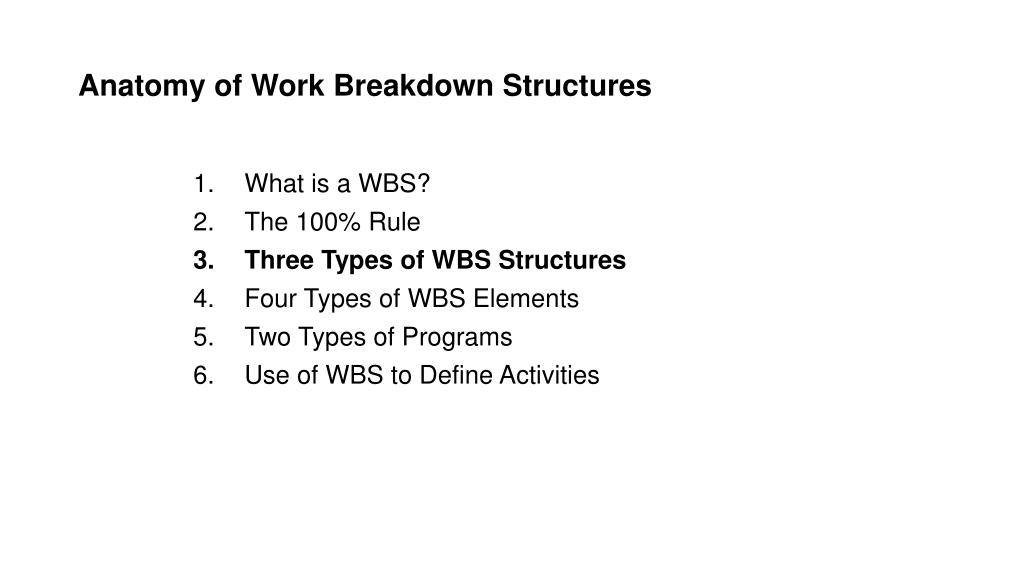 Anatomy of Work Breakdown Structures

1. What is a WBS?
2. The 100% Rule
3. Three Types of WBS Structures
4. Four Types of WBS Elements
5. Two Types of Programs
6. Use of WBS to Define Activities